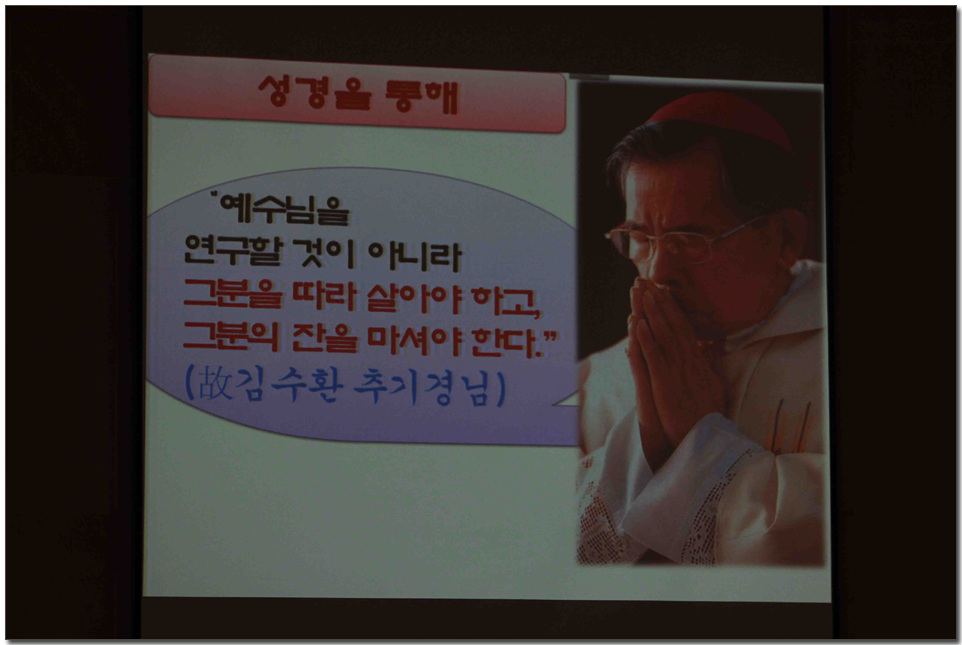 성경을 통해

"예수님을
연구할 것이 아니라
그분을 따라 살아야 하고,
그분의 잔을 마셔야 한다."
(故김수환 추기경님)